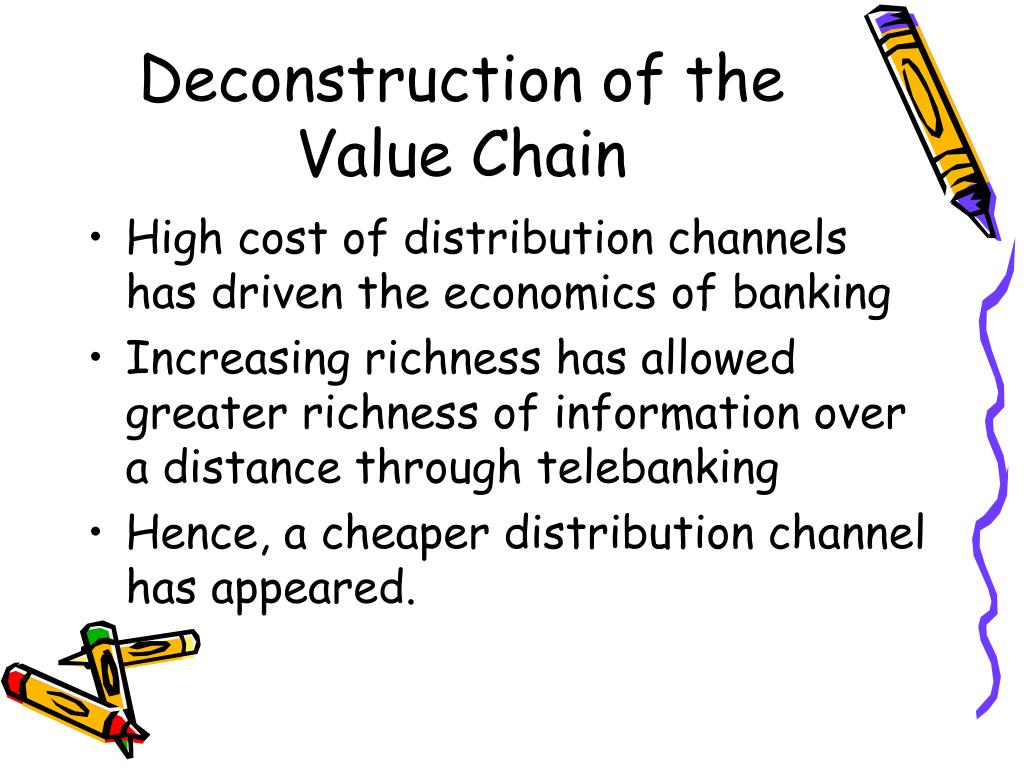 Deconstruction of the Value Chain

• High cost of distribution channels has driven the economics of banking

• Increasing richness has allowed greater richness of information over a distance through telebanking

• Hence, a cheaper distribution channel has appeared.